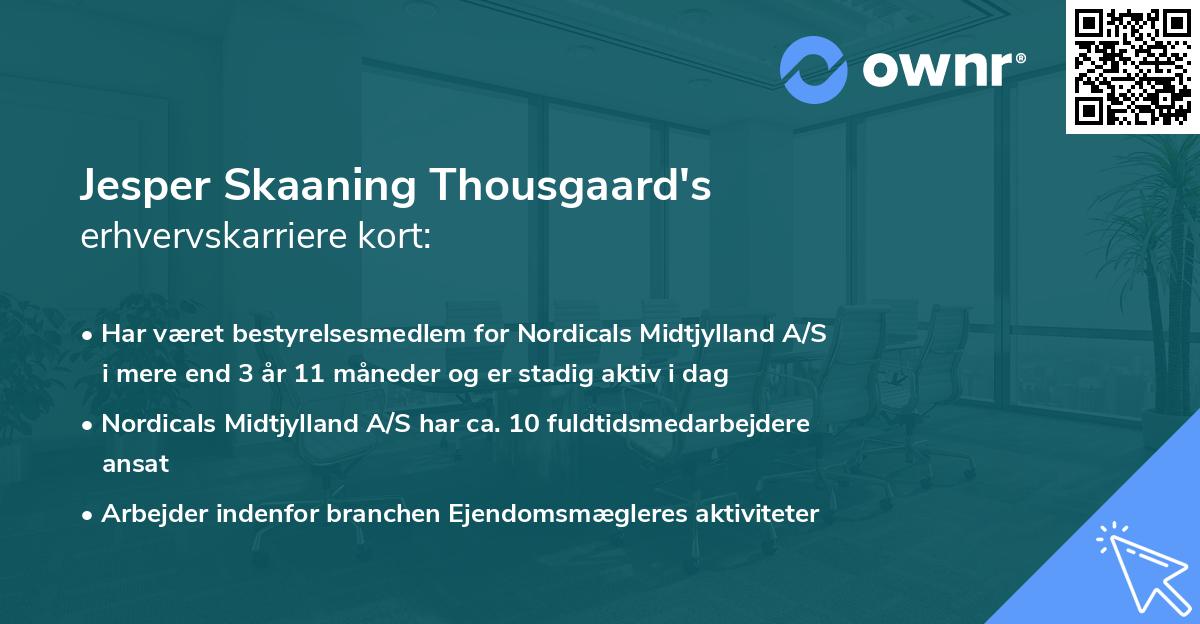 ownr®

Jesper Skaaning Thousgaard's
erhvervskarriere kort:

• Har været bestyrelsesmedlem for Nordicals Midtjylland A/S i mere end 3 år 11 måneder og er stadig aktiv i dag
• Nordicals Midtjylland A/S har ca. 10 fuldtidsmedarbejdere ansat
• Arbejder indenfor branchen Ejendomsmægleres aktiviteter